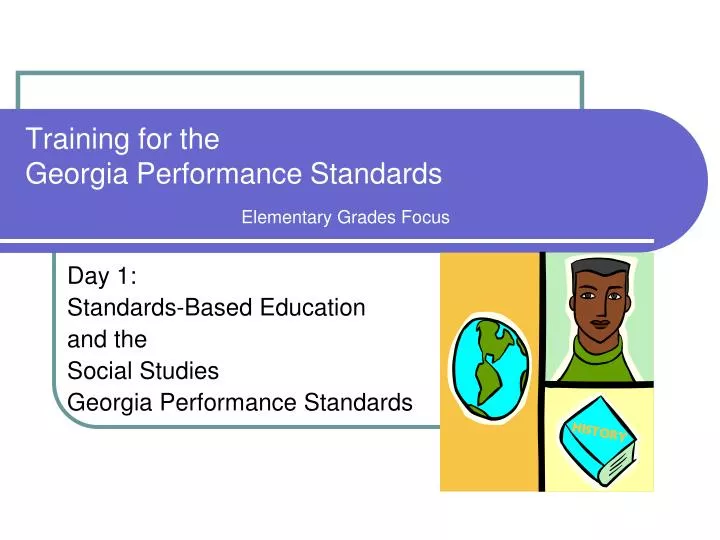 Training for the
Georgia Performance Standards

Elementary Grades Focus

Day 1:
Standards-Based Education
and the
Social Studies
Georgia Performance Standards

HISTORY